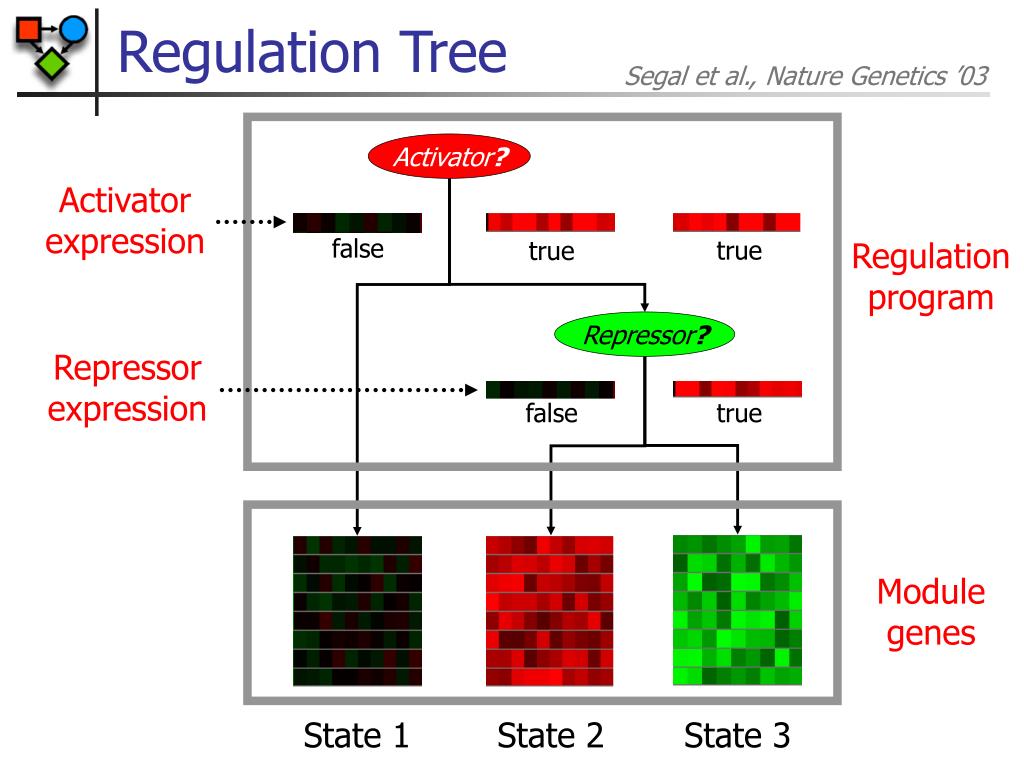 Regulation Tree

Segal et al., Nature Genetics '03

Activator?

Activator expression

false

true

true

Regulation program

Repressor?

Repressor expression

false

true

Module genes

State 1

State 2

State 3